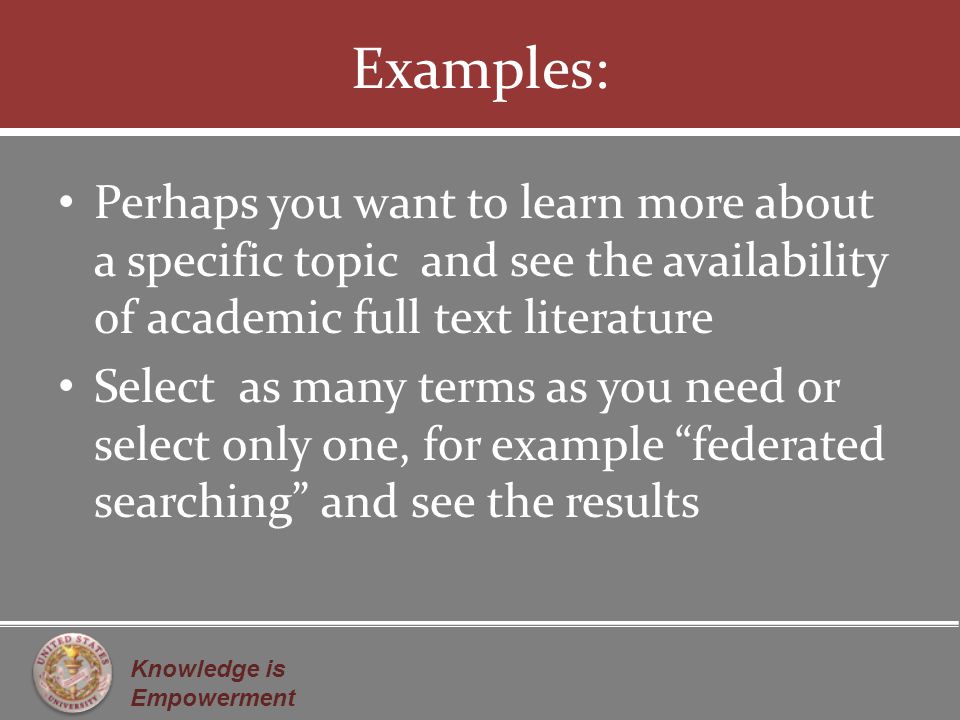 Examples:

• Perhaps you want to learn more about a specific topic  and see the availability of academic full text literature

• Select  as many terms as you need or select only one, for example “federated searching” and see the results

UNITED STATES UNIVERSITY

Knowledge is Empowerment